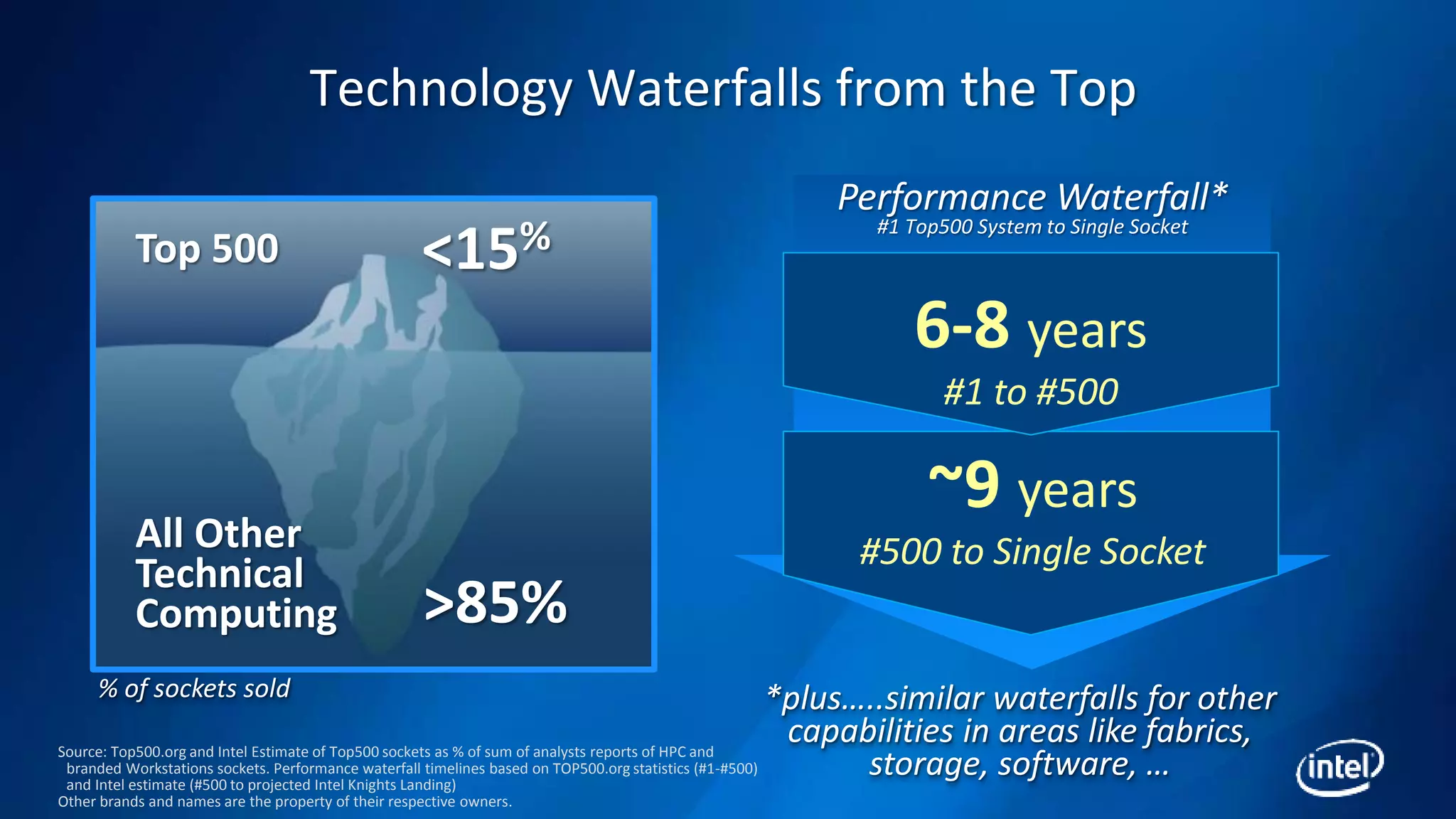 Technology Waterfalls from the Top

Top 500 <15%

All Other Technical Computing >85%

% of sockets sold

Performance Waterfall*
#1 Top500 System to Single Socket

6-8 years
#1 to #500

~9 years
#500 to Single Socket

*plus.....similar waterfalls for other capabilities in areas like fabrics, storage, software, ...

Source: Top500.org and Intel Estimate of Top500 sockets as % of sum of analysts reports of HPC and branded Workstations sockets. Performance waterfall timelines based on TOP500.org statistics (#1-#500) and Intel estimate (#500 to projected Intel Knights Landing)
Other brands and names are the property of their respective owners.

intel